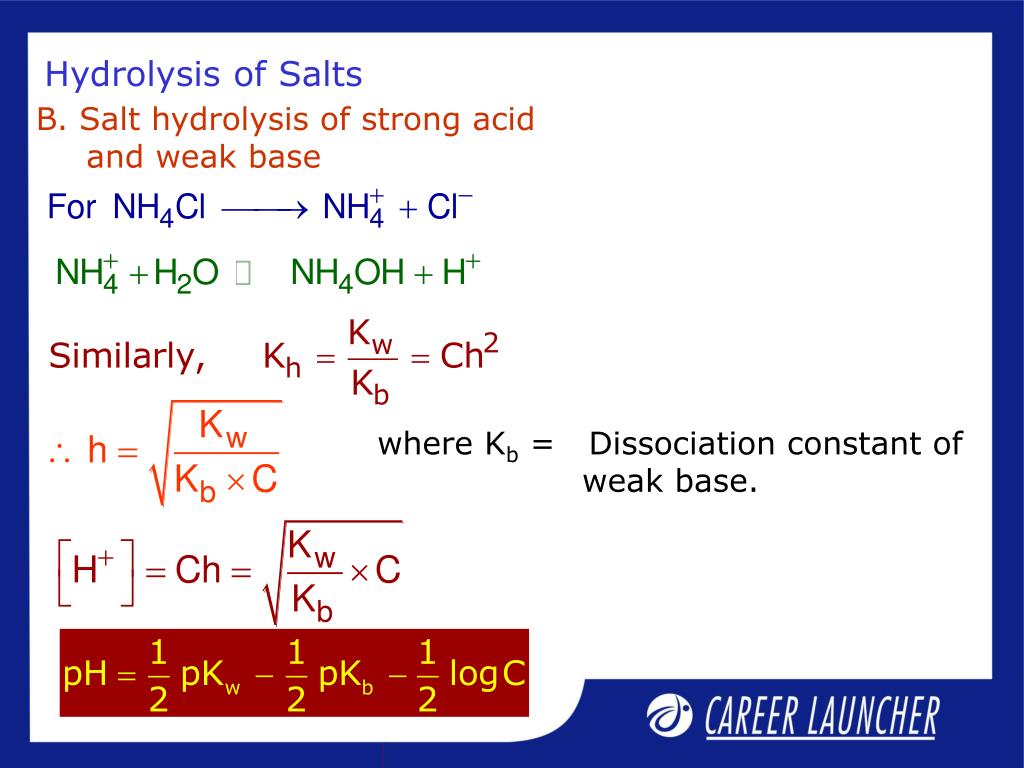 Hydrolysis of Salts

B. Salt hydrolysis of strong acid and weak base

For $NH_4Cl \longrightarrow NH_4^+ + Cl^-$

$NH_4^+ + H_2O \rightleftharpoons NH_4OH + H^+$

Similarly, $K_h = \frac{K_w}{K_b} = Ch^2$

$\therefore h = \sqrt{\frac{K_w}{K_b \times C}}$

where $K_b$ = Dissociation constant of weak base.

$\left[H^+\right] = Ch = \sqrt{\frac{K_w}{K_b} \times C}$

$pH = \frac{1}{2} pK_w - \frac{1}{2} pK_b - \frac{1}{2} \log C$

CAREER LAUNCHER